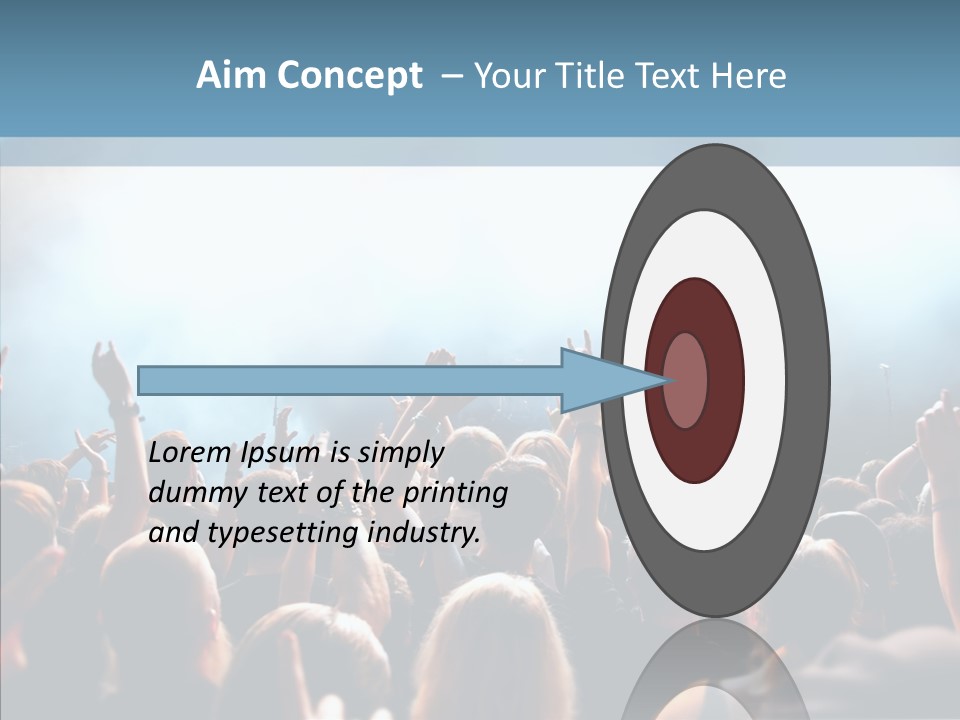 Aim Concept – Your Title Text Here

Lorem Ipsum is simply dummy text of the printing and typesetting industry.